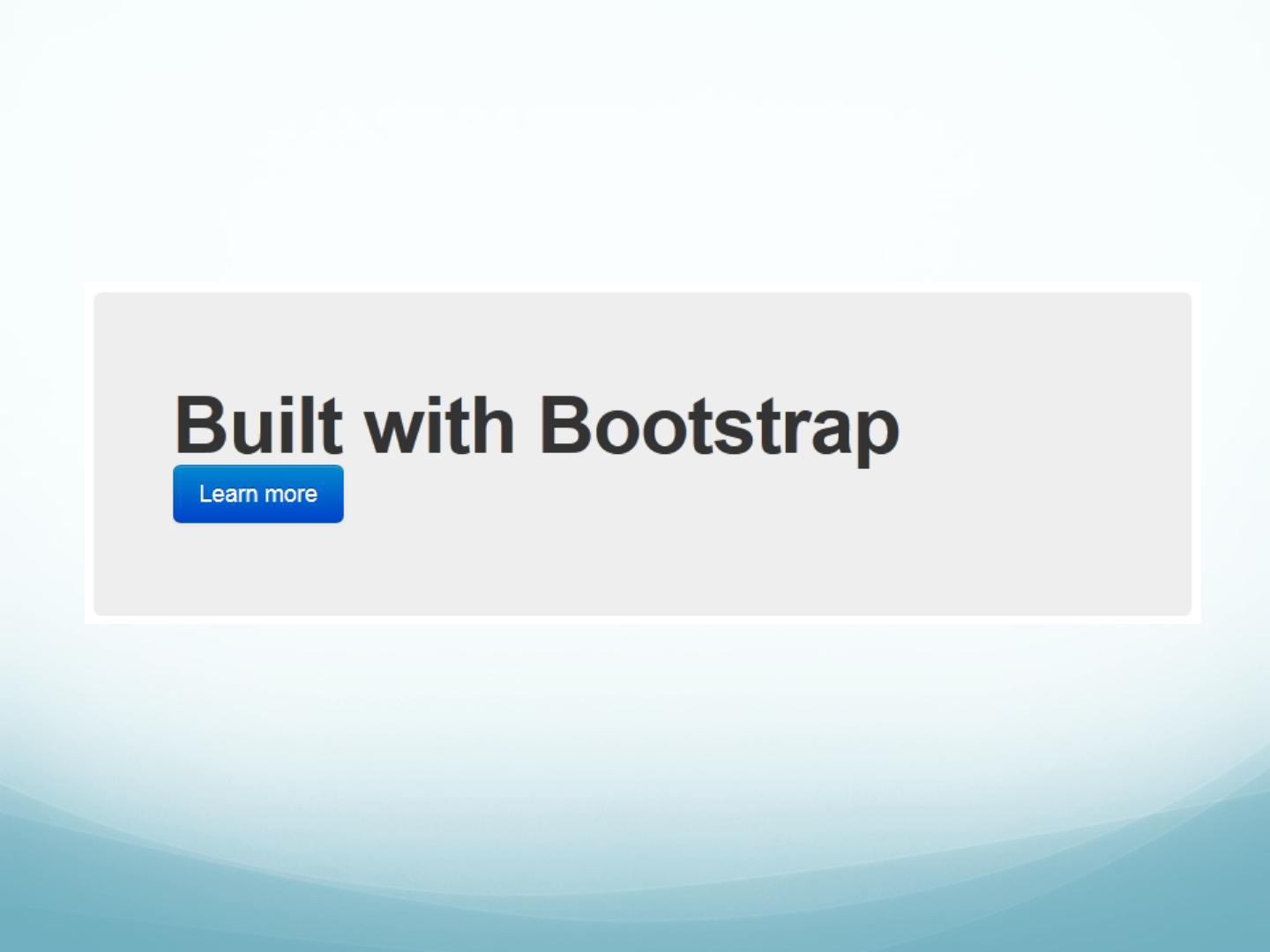 Built with Bootstrap

Learn more